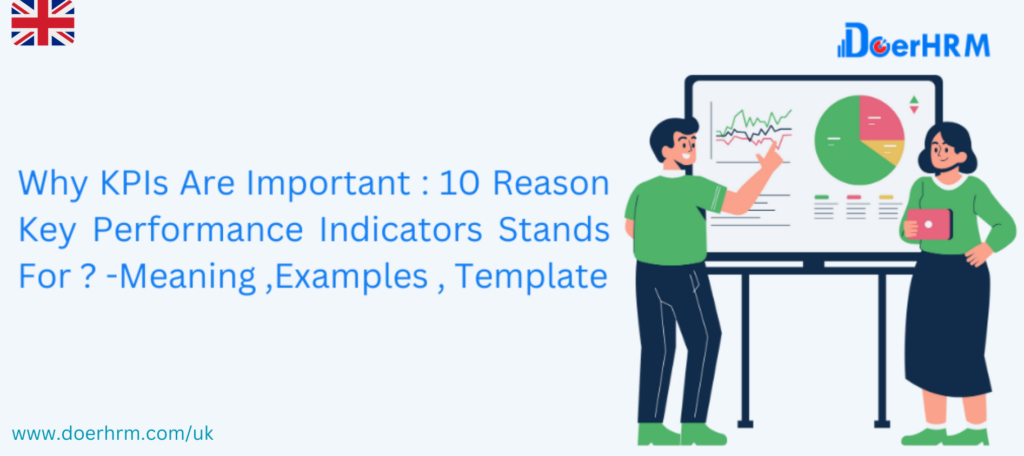 DoerHRM

Why KPIs Are Important : 10 Reason Key Performance Indicators Stands For ? -Meaning ,Examples , Template

www.doerhrm.com/uk